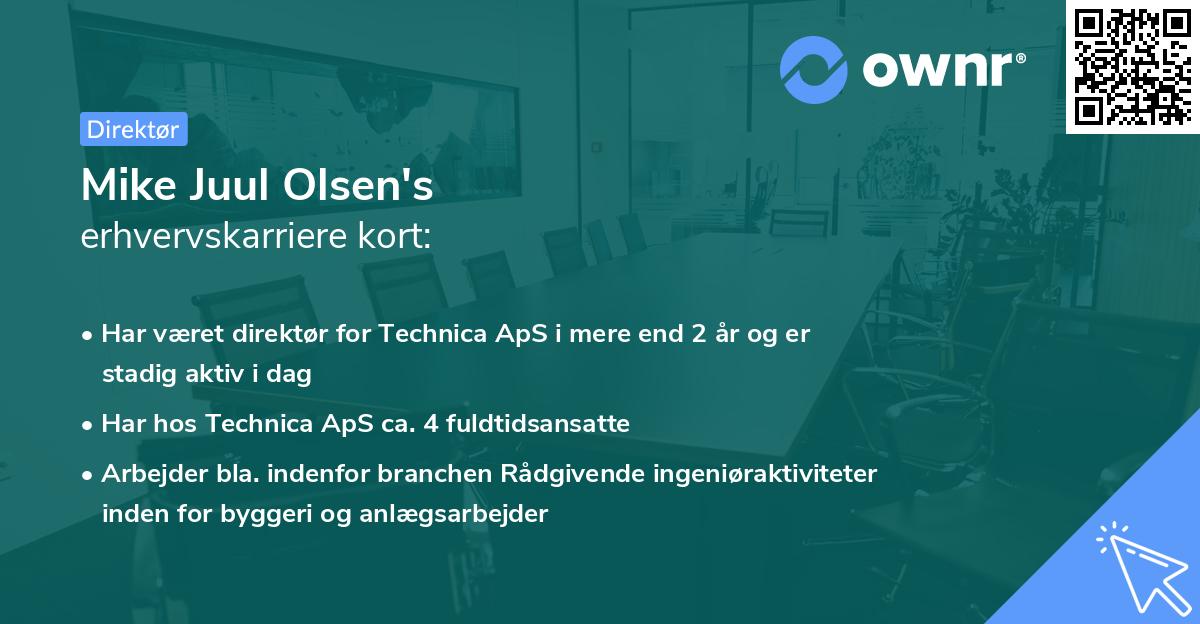 ownr®

Direktør

Mike Juul Olsen's
erhvervskarriere kort:

• Har været direktør for Technica ApS i mere end 2 år og er stadig aktiv i dag
• Har hos Technica ApS ca. 4 fuldtidsansatte
• Arbejder bla. indenfor branchen Rådgivende ingeniøraktiviteter inden for byggeri og anlægsarbejder